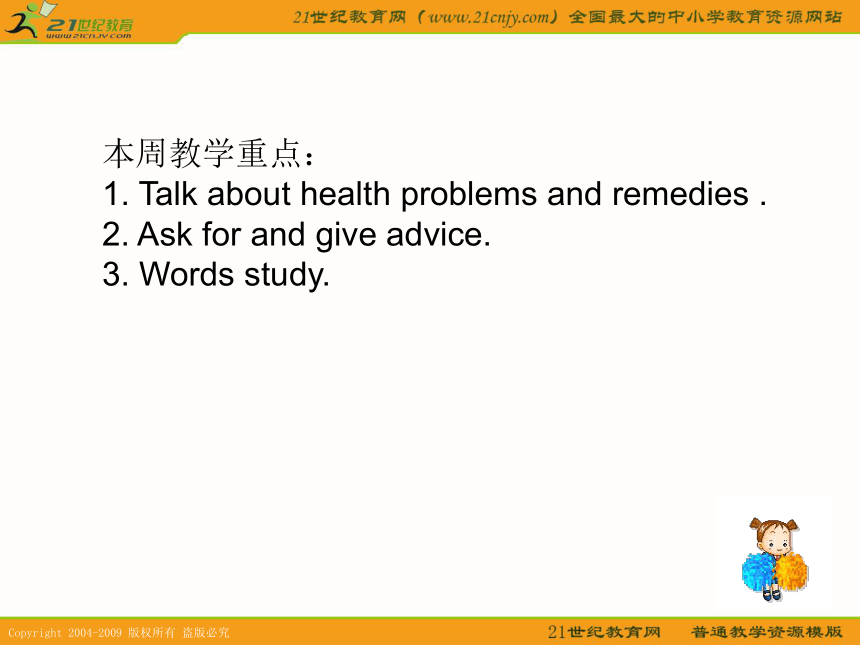 21世纪教育
www.21cnjy.com
21世纪教育网（www.21cnjy.com）全国最大的中小学教育资源网站

本周教学重点：
1. Talk about health problems and remedies .
2. Ask for and give advice.
3. Words study.

Copyright 2004-2009 版权所有 盗版必究
21世纪教育网 普通教学资源模版